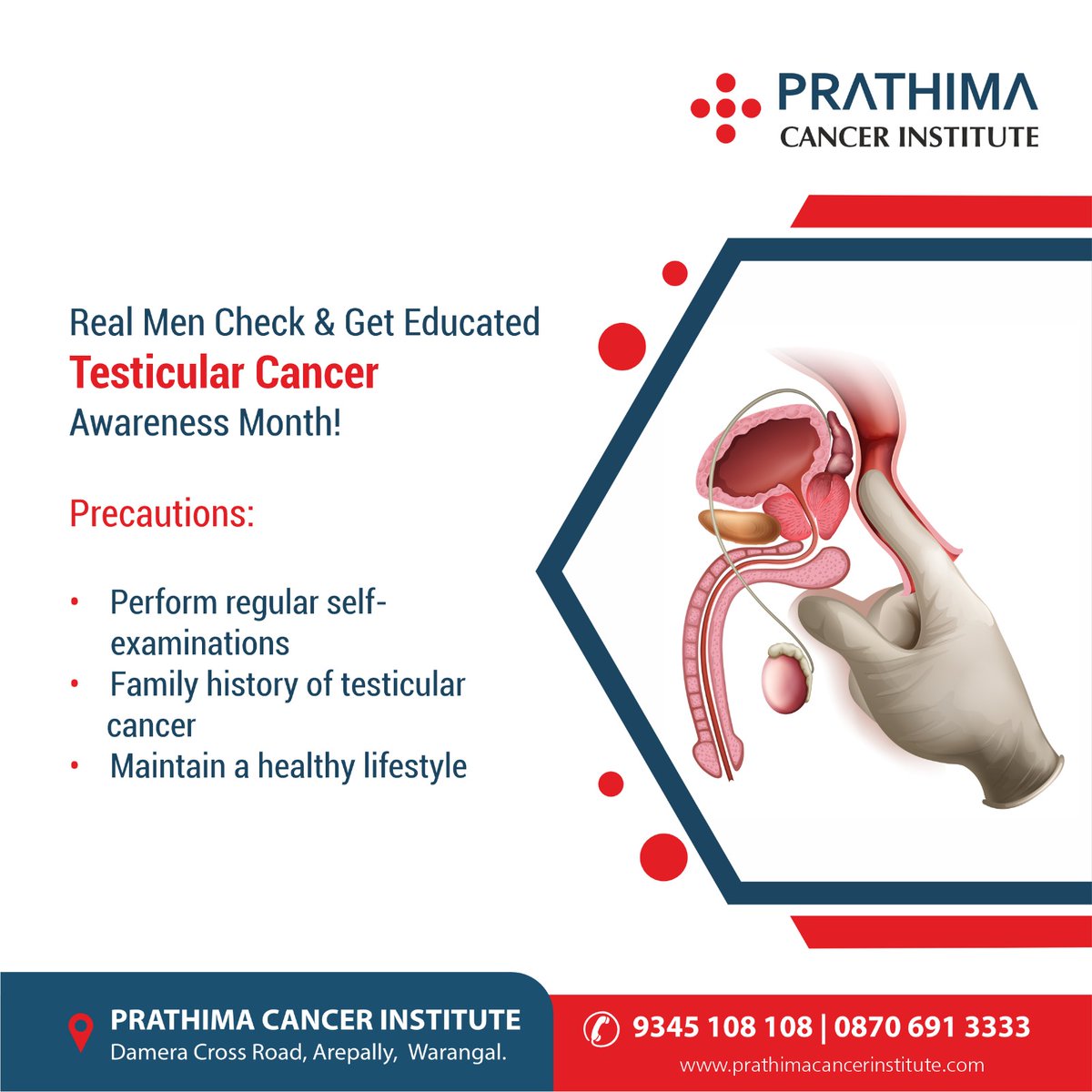 PRATHIMA
CANCER INSTITUTE

Real Men Check & Get Educated
Testicular Cancer
Awareness Month!

Precautions:

• Perform regular self-examinations
• Family history of testicular cancer
• Maintain a healthy lifestyle

PRATHIMA CANCER INSTITUTE
Damera Cross Road, Arepally, Warangal.

9345 108 108 | 0870 691 3333
www.prathimacancerinstitute.com